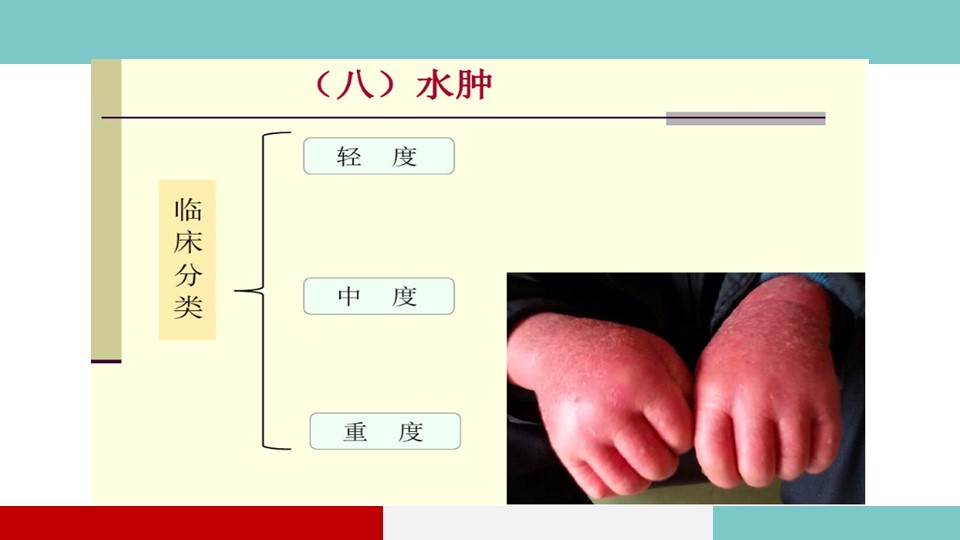 （八）水肿

临床分类

轻　度

中　度

重　度